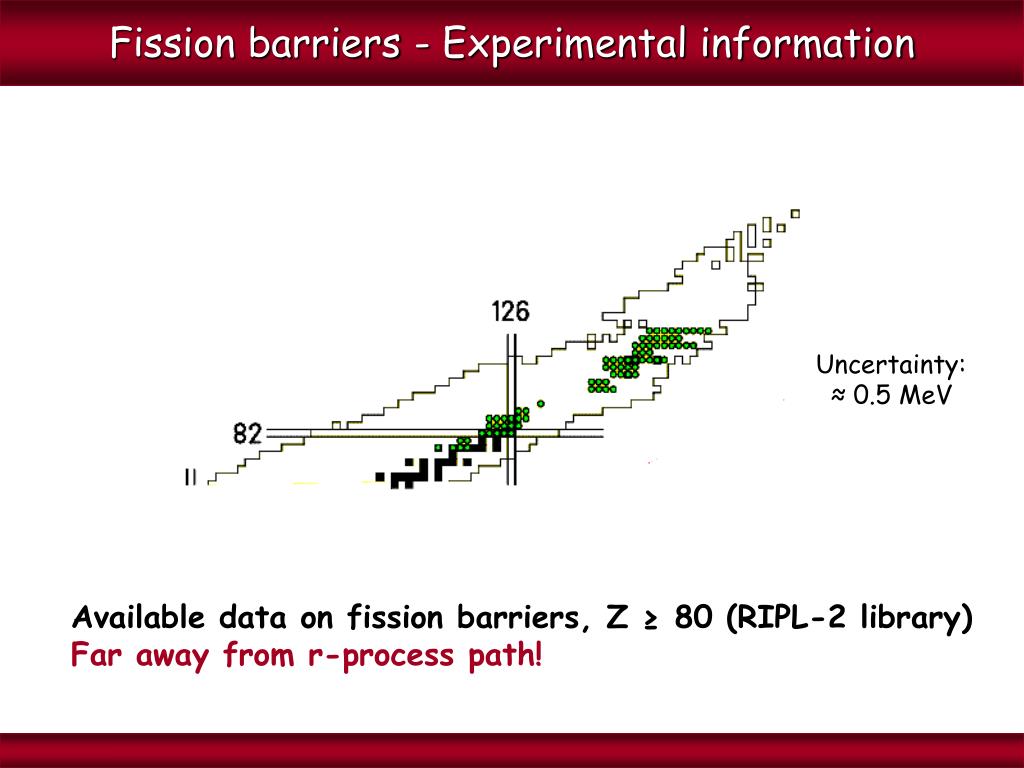 Fission barriers - Experimental information

126

82

Uncertainty:
≈ 0.5 MeV

Available data on fission barriers, Z ≥ 80 (RIPL-2 library)
Far away from r-process path!